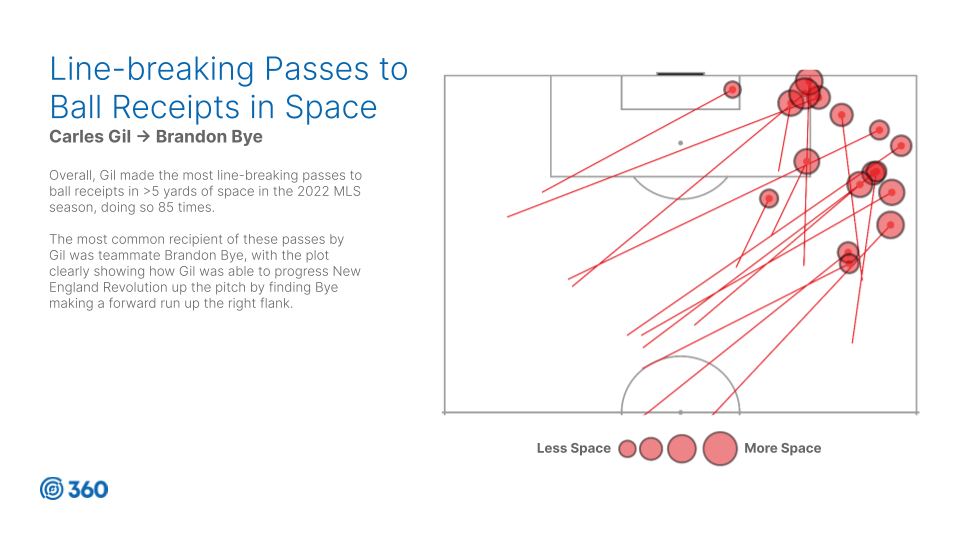 Line-breaking Passes to Ball Receipts in Space
Carles Gil → Brandon Bye

Overall, Gil made the most line-breaking passes to ball receipts in >5 yards of space in the 2022 MLS season, doing so 85 times.

The most common recipient of these passes by Gil was teammate Brandon Bye, with the plot clearly showing how Gil was able to progress New England Revolution up the pitch by finding Bye making a forward run up the right flank.

Less Space More Space

360